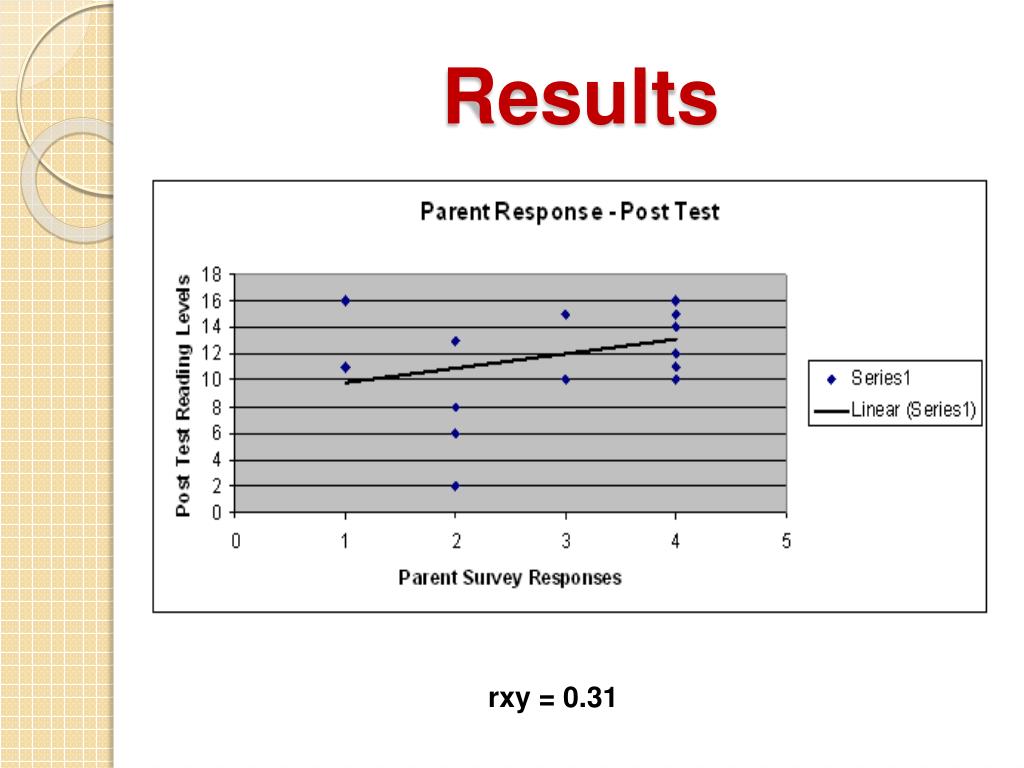 Results

Parent Response - Post Test

Post Test Reading Levels

18
16
14
12
10
8
6
4
2
0

0 1 2 3 4 5

Parent Survey Responses

Series1
Linear (Series1)

rxy = 0.31